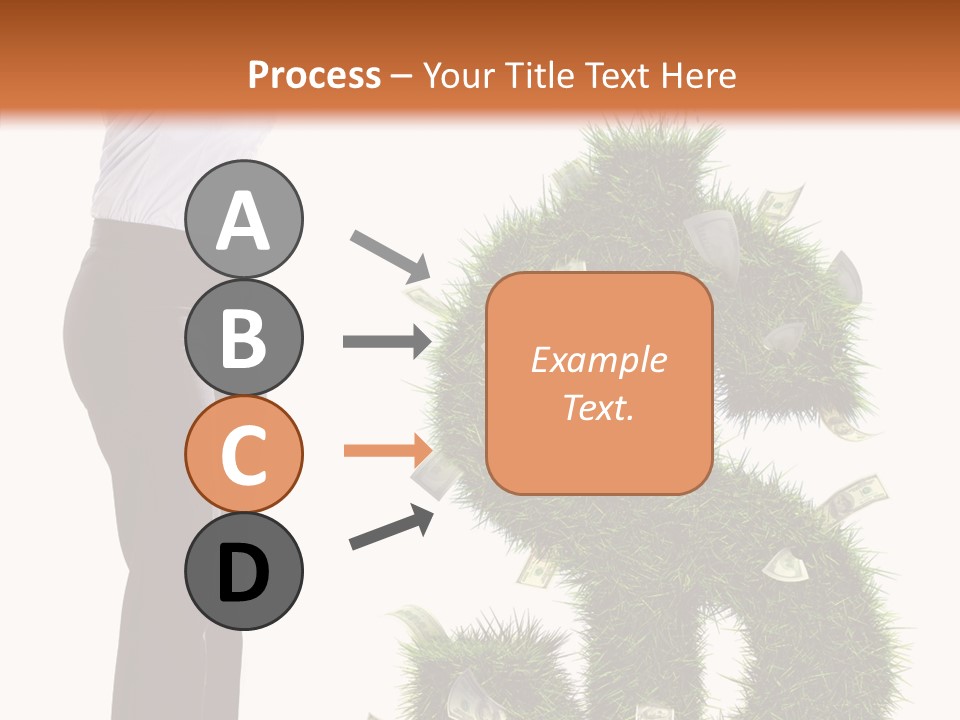 Process – Your Title Text Here

A

B

C

D

Example Text.